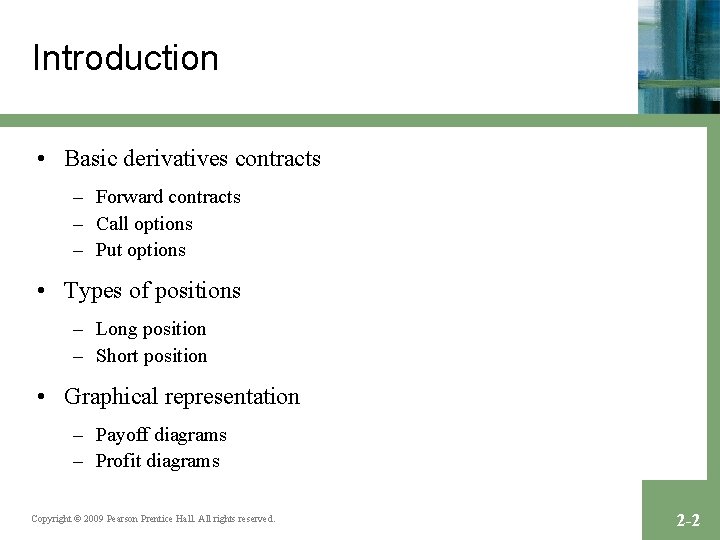 Introduction

• Basic derivatives contracts
– Forward contracts
– Call options
– Put options

• Types of positions
– Long position
– Short position

• Graphical representation
– Payoff diagrams
– Profit diagrams

Copyright © 2009 Pearson Prentice Hall. All rights reserved.

2-2